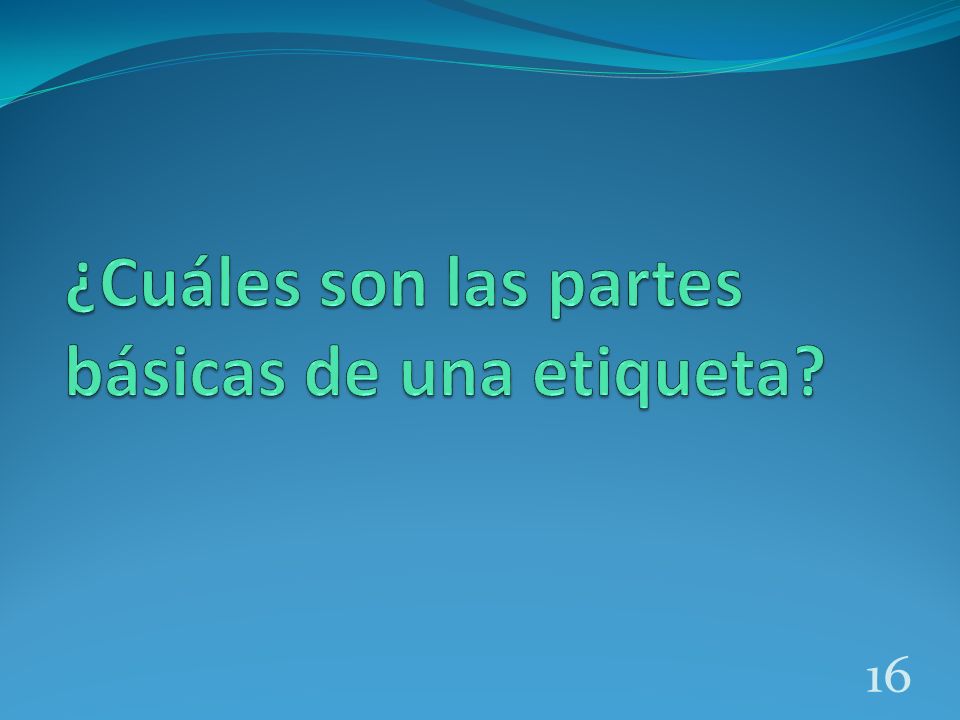 ¿Cuáles son las partes básicas de una etiqueta?

16